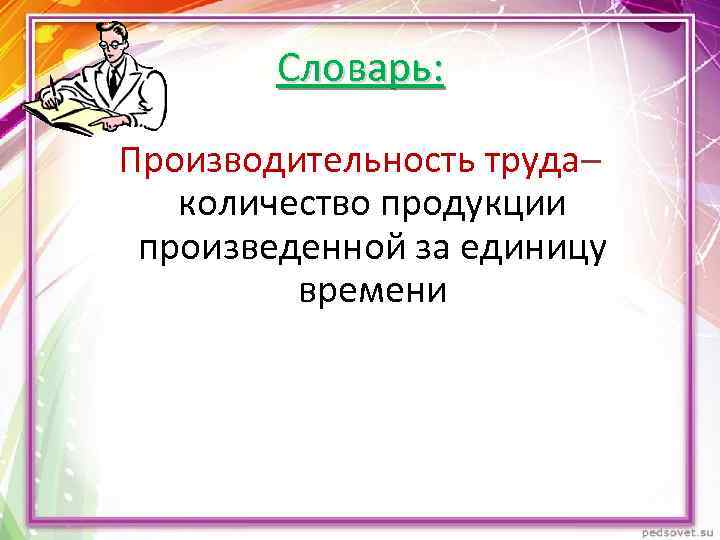 Словарь:

Производительность труда– количество продукции произведенной за единицу времени

pedsovet.su